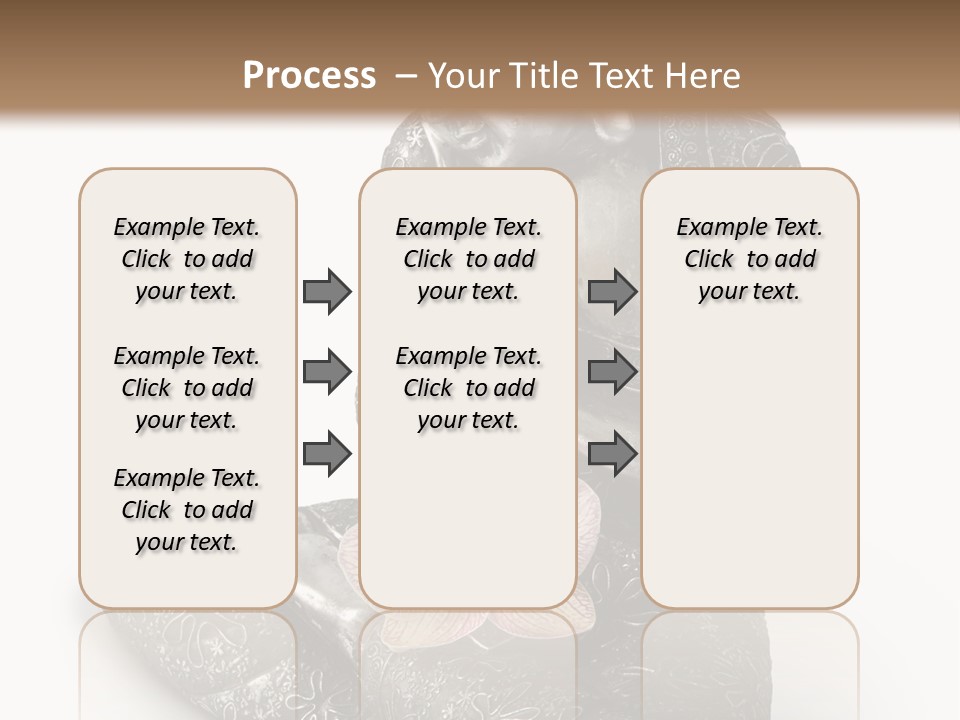 Process – Your Title Text Here

Example Text. Click to add your text.

Example Text. Click to add your text.

Example Text. Click to add your text.

Example Text. Click to add your text.

Example Text. Click to add your text.

Example Text. Click to add your text.